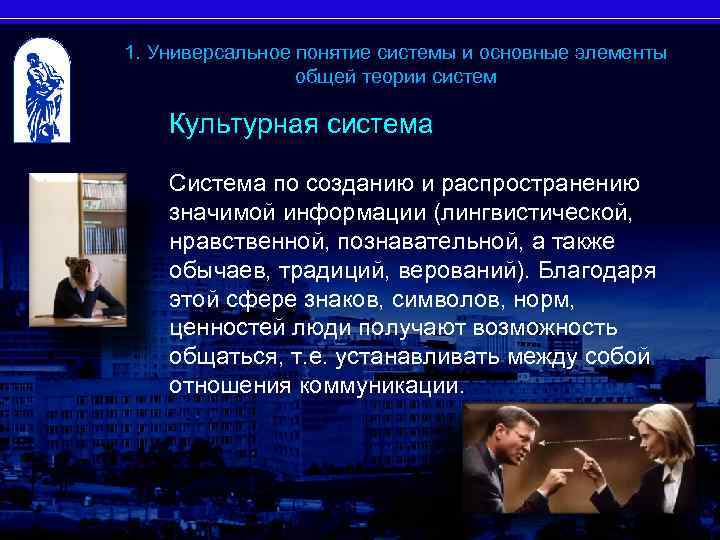 1. Универсальное понятие системы и основные элементы общей теории систем

Культурная система

Система по созданию и распространению значимой информации (лингвистической, нравственной, познавательной, а также обычаев, традиций, верований). Благодаря этой сфере знаков, символов, норм, ценностей люди получают возможность общаться, т.е. устанавливать между собой отношения коммуникации.